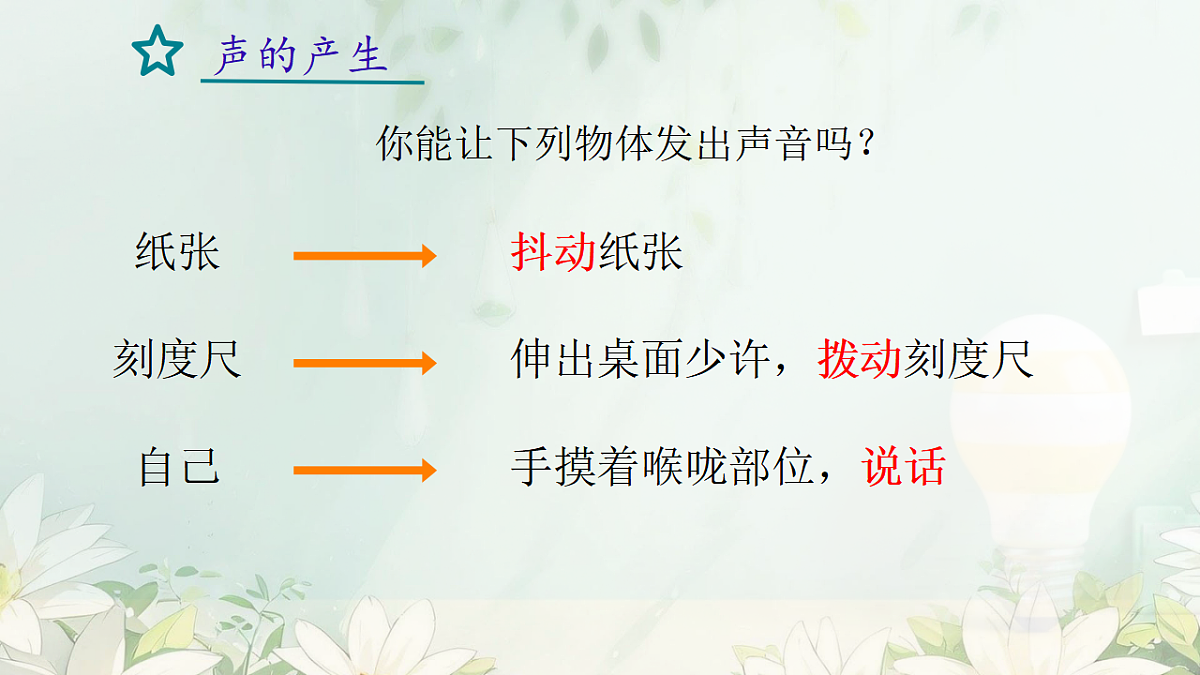 声的产生

你能让下列物体发出声音吗？

纸张 → 抖动纸张

刻度尺 → 伸出桌面少许，拨动刻度尺

自己 → 手摸着喉咙部位，说话